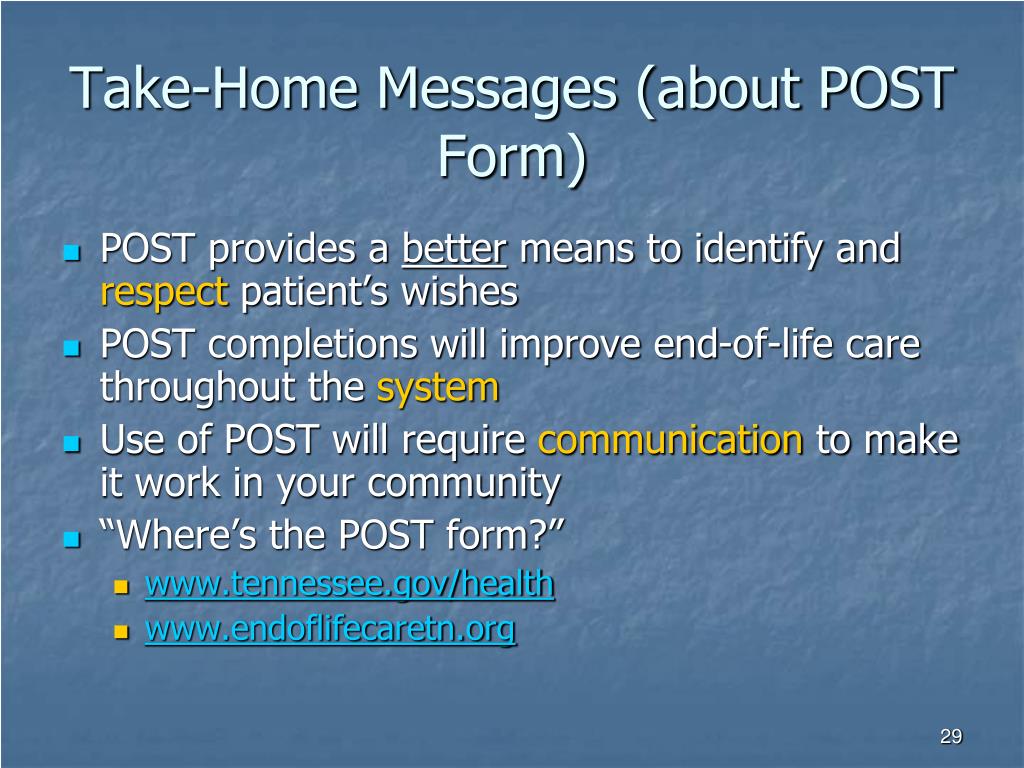 Take-Home Messages (about POST Form)

- POST provides a better means to identify and respect patient’s wishes
- POST completions will improve end-of-life care throughout the system
- Use of POST will require communication to make it work in your community
- “Where’s the POST form?”
  - www.tennessee.gov/health
  - www.endoflifecaretn.org

29